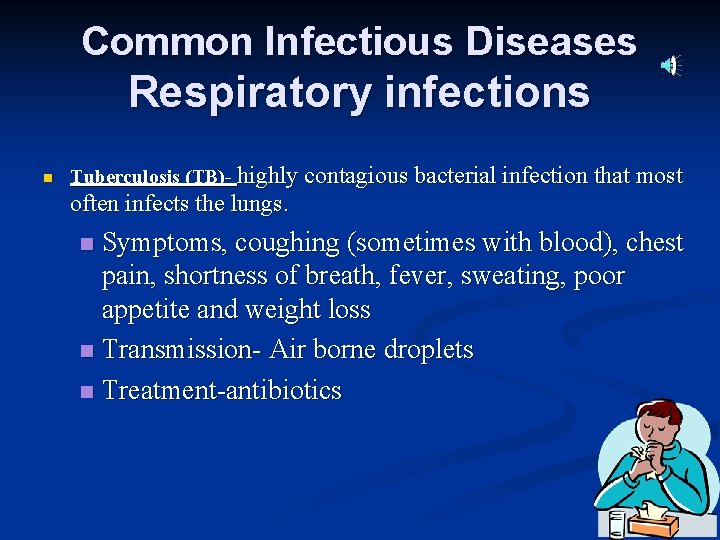 Common Infectious Diseases
Respiratory infections

Tuberculosis (TB)- highly contagious bacterial infection that most often infects the lungs.

Symptoms, coughing (sometimes with blood), chest pain, shortness of breath, fever, sweating, poor appetite and weight loss

Transmission- Air borne droplets

Treatment-antibiotics